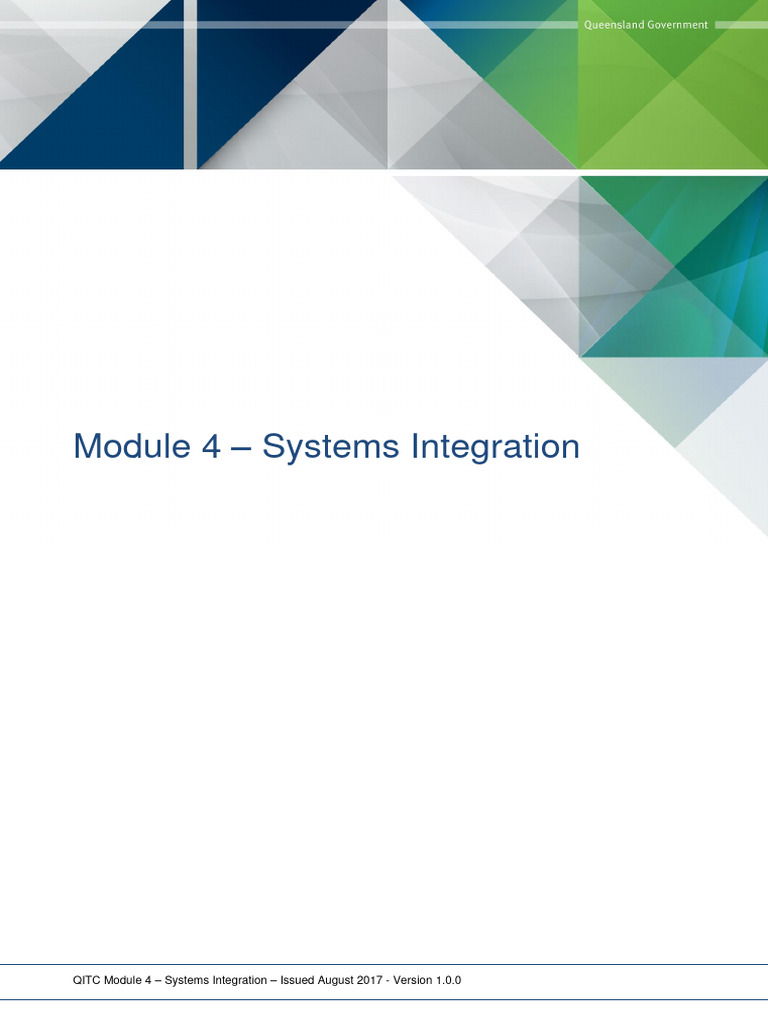 Queensland Government

Module 4 – Systems Integration

QITC Module 4 – Systems Integration – Issued August 2017 - Version 1.0.0